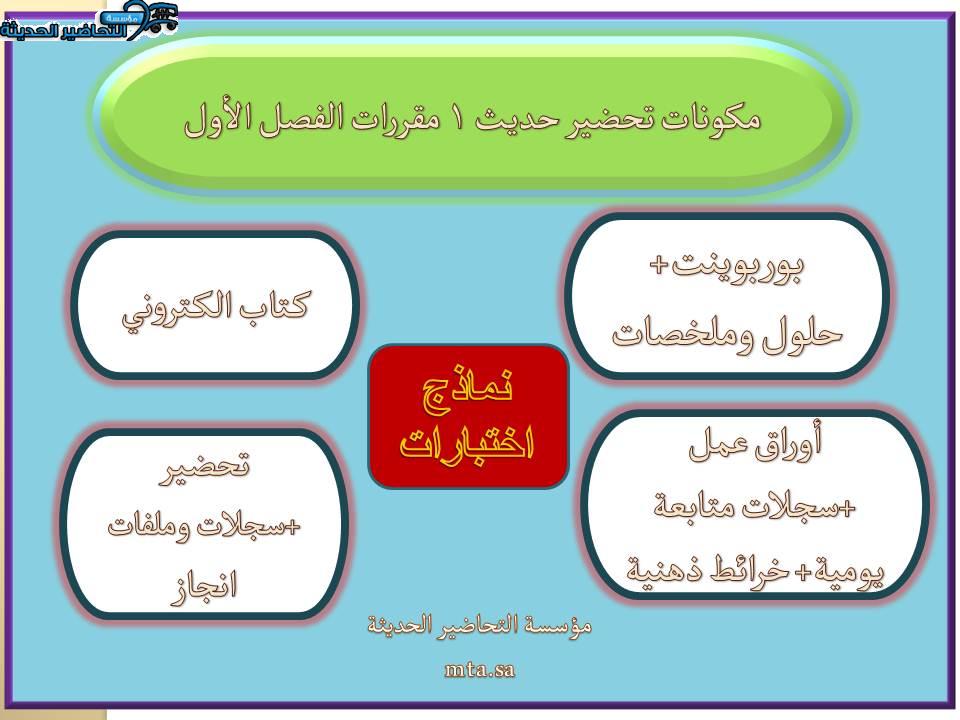 مؤسسة التحاضير الحديثة

مكونات تحضير حديث ١ مقررات الفصل الأول

بوربوينت+
حلول وملخصات

كتاب الكتروني

نماذج
اختبارات

أوراق عمل
+سجلات متابعة
يومية+ خرائط ذهنية

تحضير
+سجلات وملفات
انجاز

مؤسسة التحاضير الحديثة
mta.sa